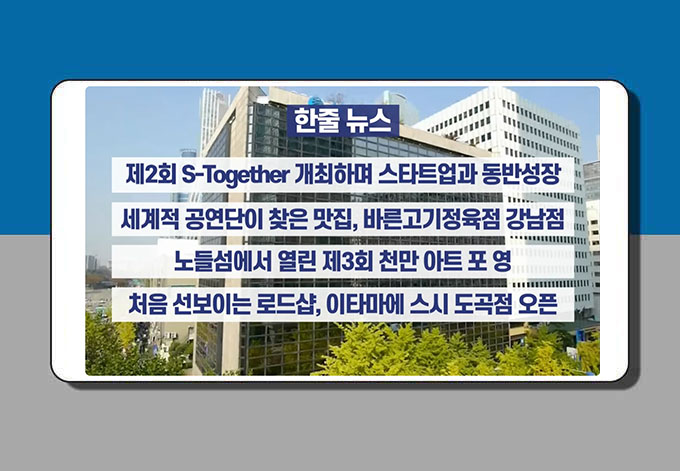 한줄 뉴스

제2회 S-Together 개최하며 스타트업과 동반성장

세계적 공연단이 찾은 맛집, 바른고기정육점 강남점

노들섬에서 열린 제3회 천만 아트 포 영

처음 선보이는 로드샵, 이타마에 스시 도곡점 오픈